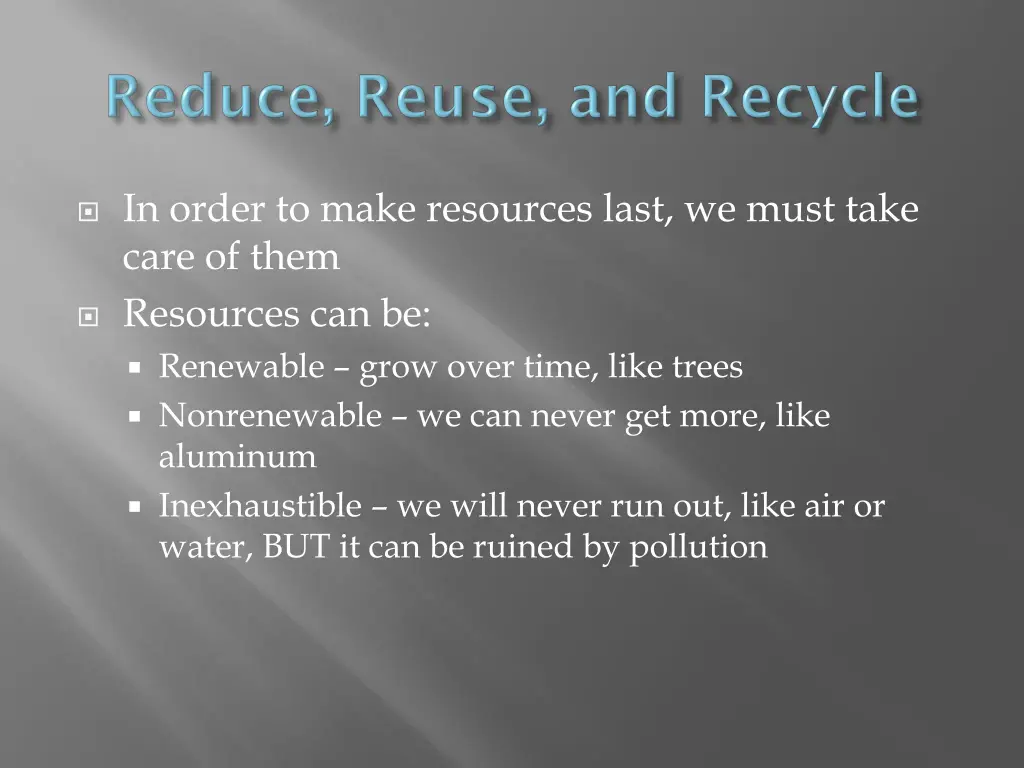 Reduce, Reuse, and Recycle

In order to make resources last, we must take care of them

Resources can be:

Renewable – grow over time, like trees

Nonrenewable – we can never get more, like aluminum

Inexhaustible – we will never run out, like air or water, BUT it can be ruined by pollution